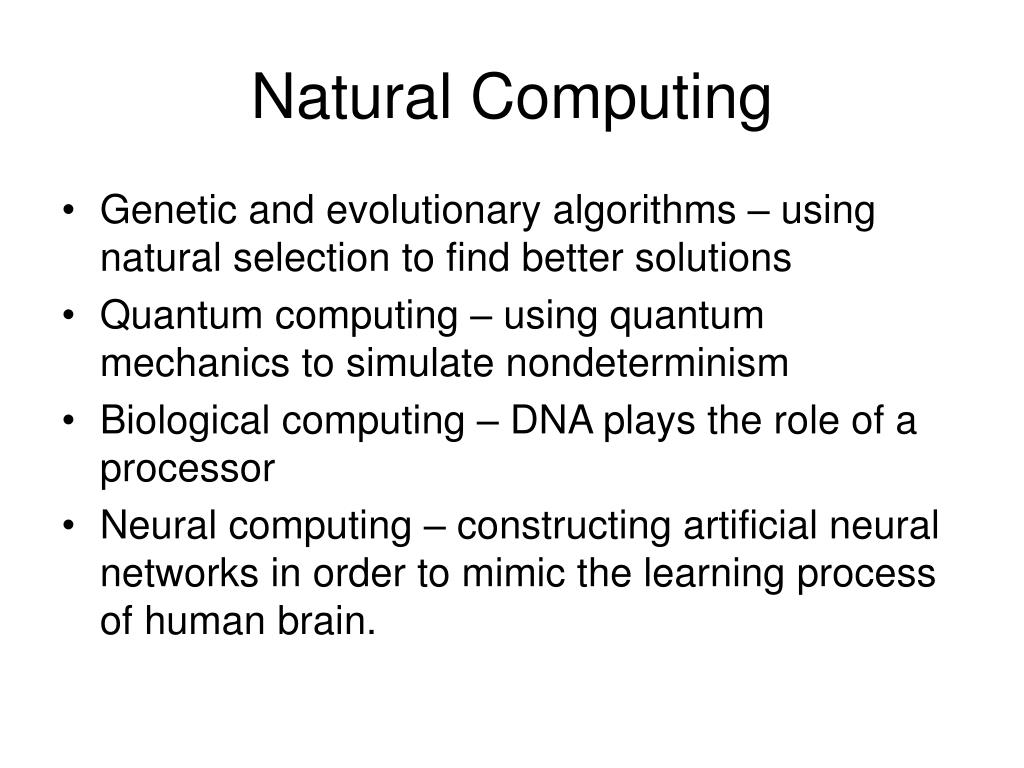 Natural Computing

• Genetic and evolutionary algorithms – using natural selection to find better solutions
• Quantum computing – using quantum mechanics to simulate nondeterminism
• Biological computing – DNA plays the role of a processor
• Neural computing – constructing artificial neural networks in order to mimic the learning process of human brain.